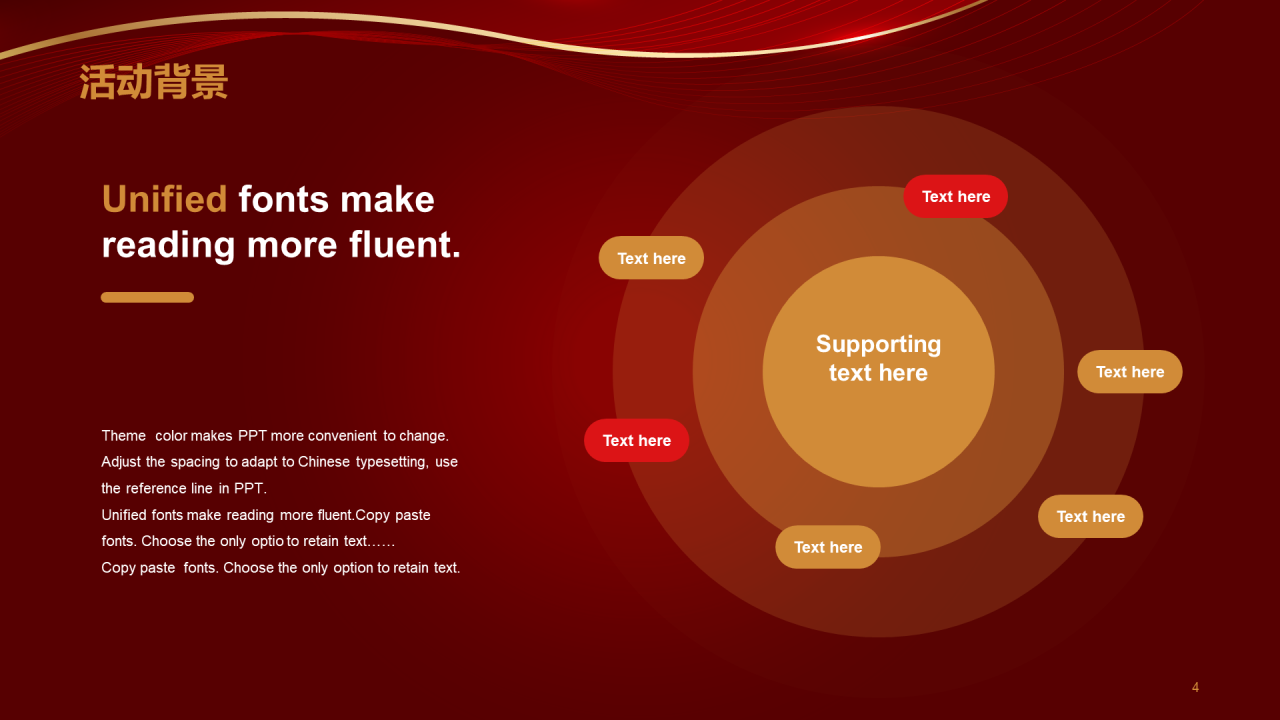 活动背景

Unified fonts make reading more fluent.

Theme color makes PPT more convenient to change. Adjust the spacing to adapt to Chinese typesetting, use the reference line in PPT.
Unified fonts make reading more fluent.Copy paste fonts. Choose the only optio to retain text……
Copy paste fonts. Choose the only option to retain text.

Text here

Text here

Supporting text here

Text here

Text here

Text here

Text here

4